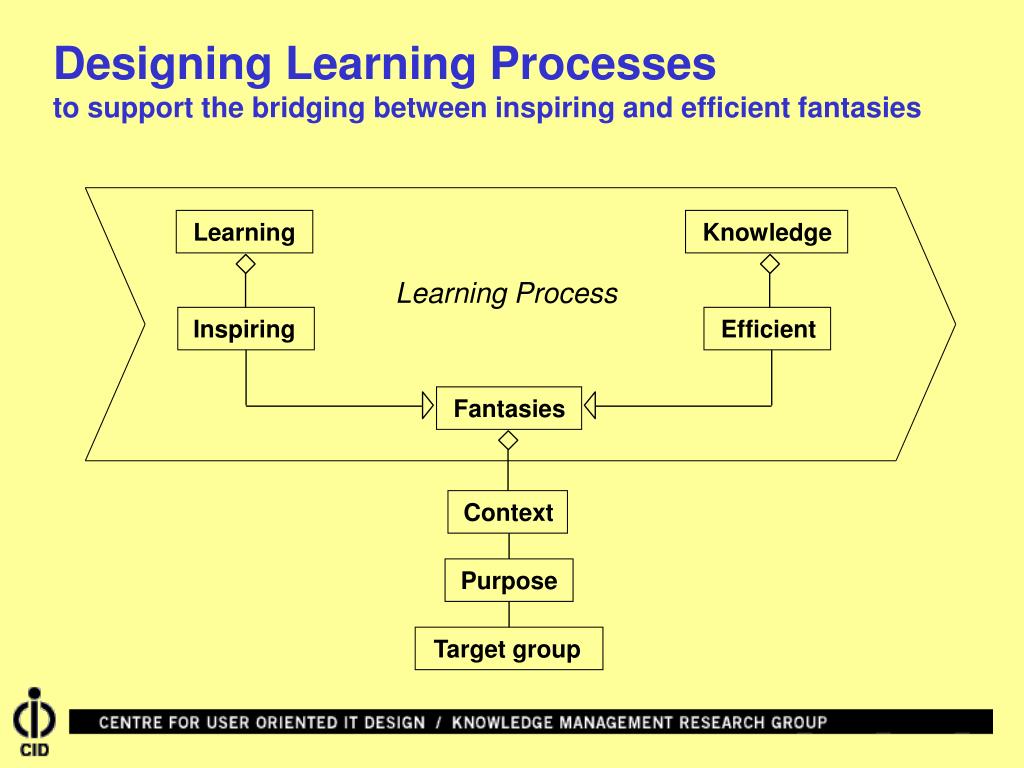 Designing Learning Processes
to support the bridging between inspiring and efficient fantasies

Learning

Knowledge

Learning Process

Inspiring

Efficient

Fantasies

Context

Purpose

Target group

CID

CENTRE FOR USER ORIENTED IT DESIGN / KNOWLEDGE MANAGEMENT RESEARCH GROUP